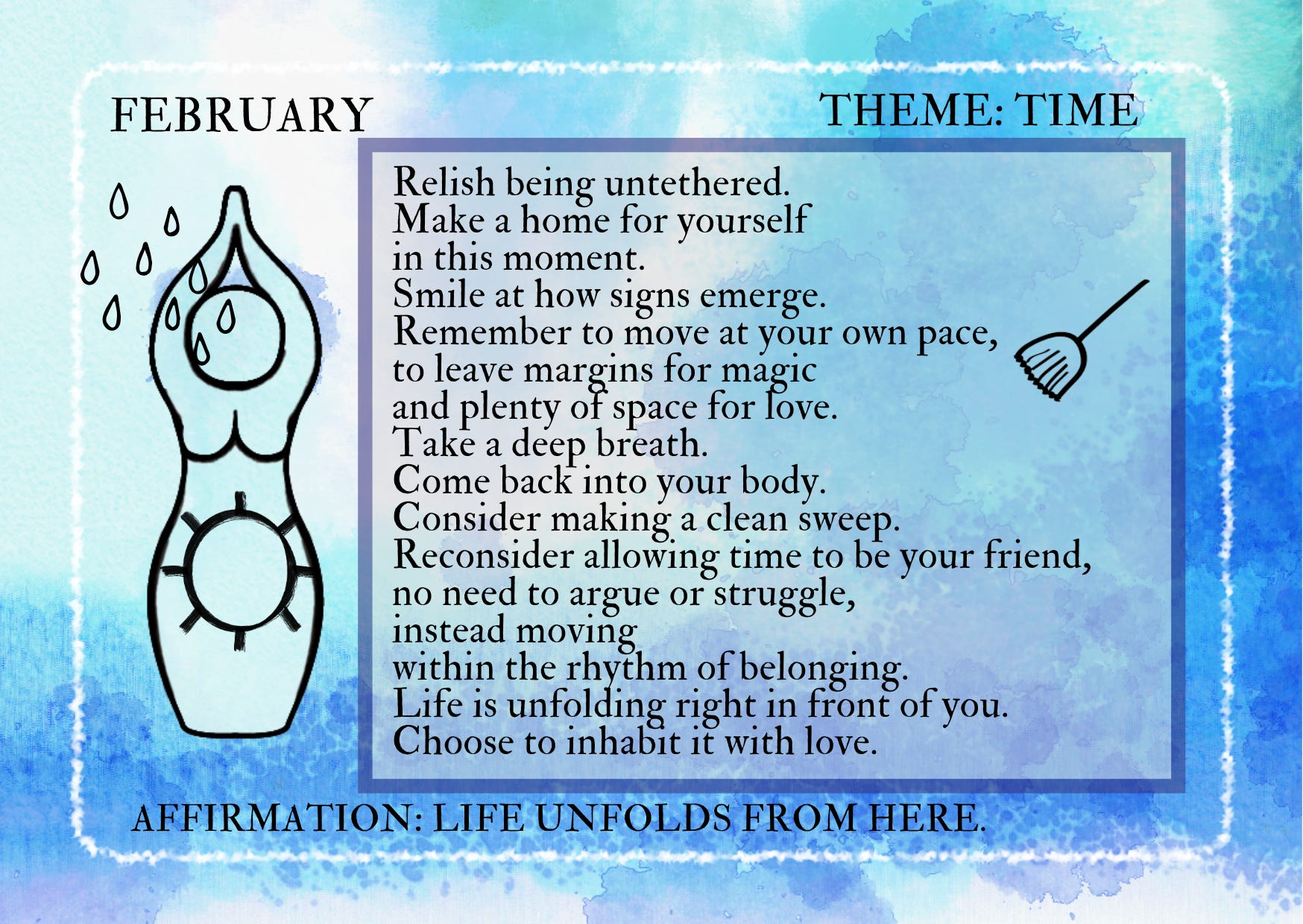 FEBRUARY

THEME: TIME

Relish being untethered.
Make a home for yourself
in this moment.
Smile at how signs emerge.
Remember to move at your own pace,
to leave margins for magic
and plenty of space for love.
Take a deep breath.
Come back into your body.
Consider making a clean sweep.
Reconsider allowing time to be your friend,
no need to argue or struggle,
instead moving
within the rhythm of belonging.
Life is unfolding right in front of you.
Choose to inhabit it with love.

AFFIRMATION: LIFE UNFOLDS FROM HERE.